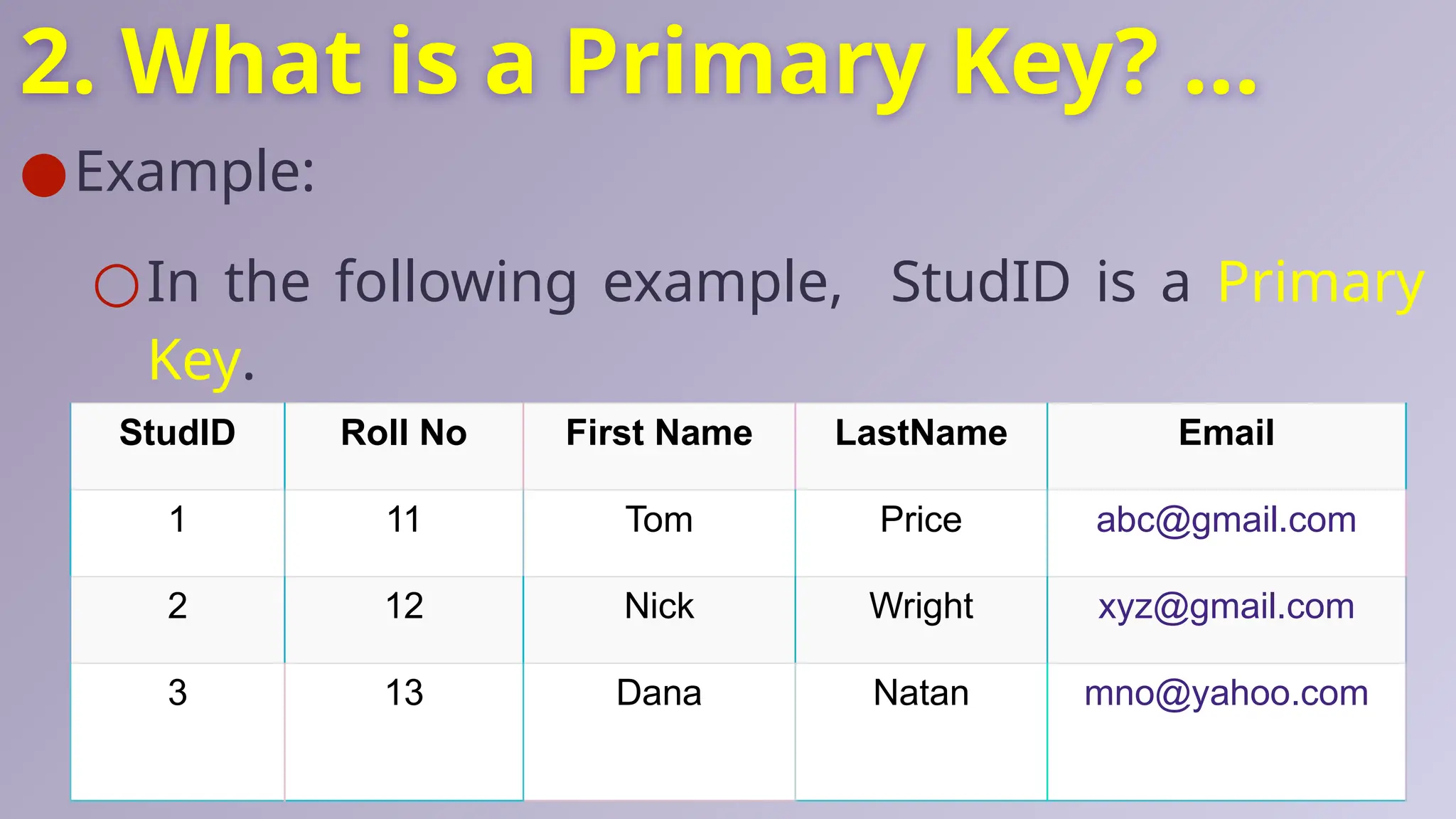 2. What is a Primary Key? ...

Example:

In the following example, StudID is a Primary Key.

| StudID | Roll No | First Name | LastName | Email |
|---|---|---|---|---|
| 1 | 11 | Tom | Price | abc@gmail.com |
| 2 | 12 | Nick | Wright | xyz@gmail.com |
| 3 | 13 | Dana | Natan | mno@yahoo.com |